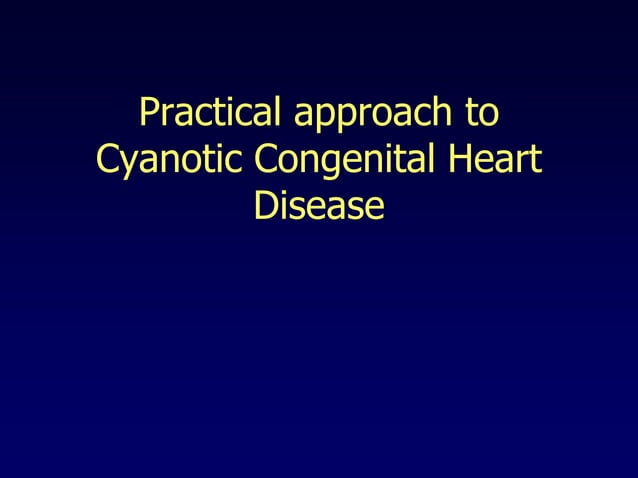 Practical approach to Cyanotic Congenital Heart Disease